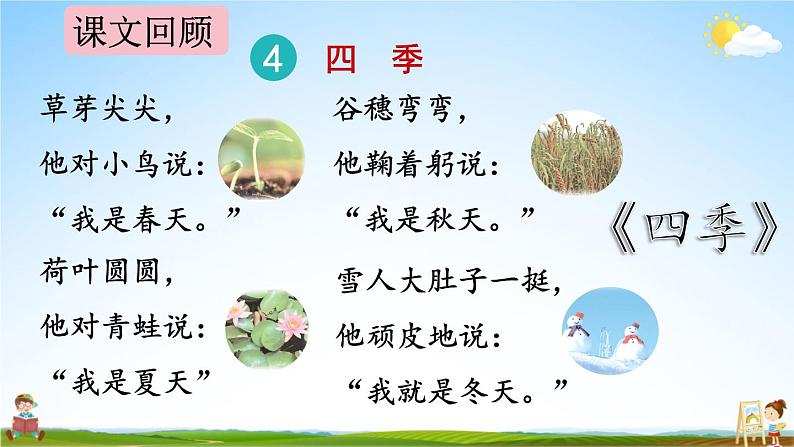 课文回顾

4 四 季

草芽尖尖，
他对小鸟说：
“我是春天。”
荷叶圆圆，
他对青蛙说：
“我是夏天”

谷穗弯弯，
他鞠着躬说：
“我是秋天。”
雪人大肚子一挺，
他顽皮地说：
“我就是冬天。”

《四季》